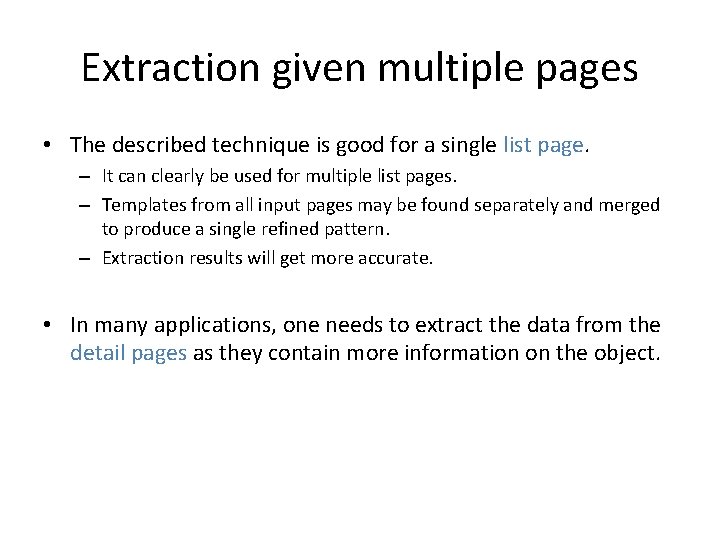 Extraction given multiple pages

• The described technique is good for a single list page.
– It can clearly be used for multiple list pages.
– Templates from all input pages may be found separately and merged to produce a single refined pattern.
– Extraction results will get more accurate.

• In many applications, one needs to extract the data from the detail pages as they contain more information on the object.